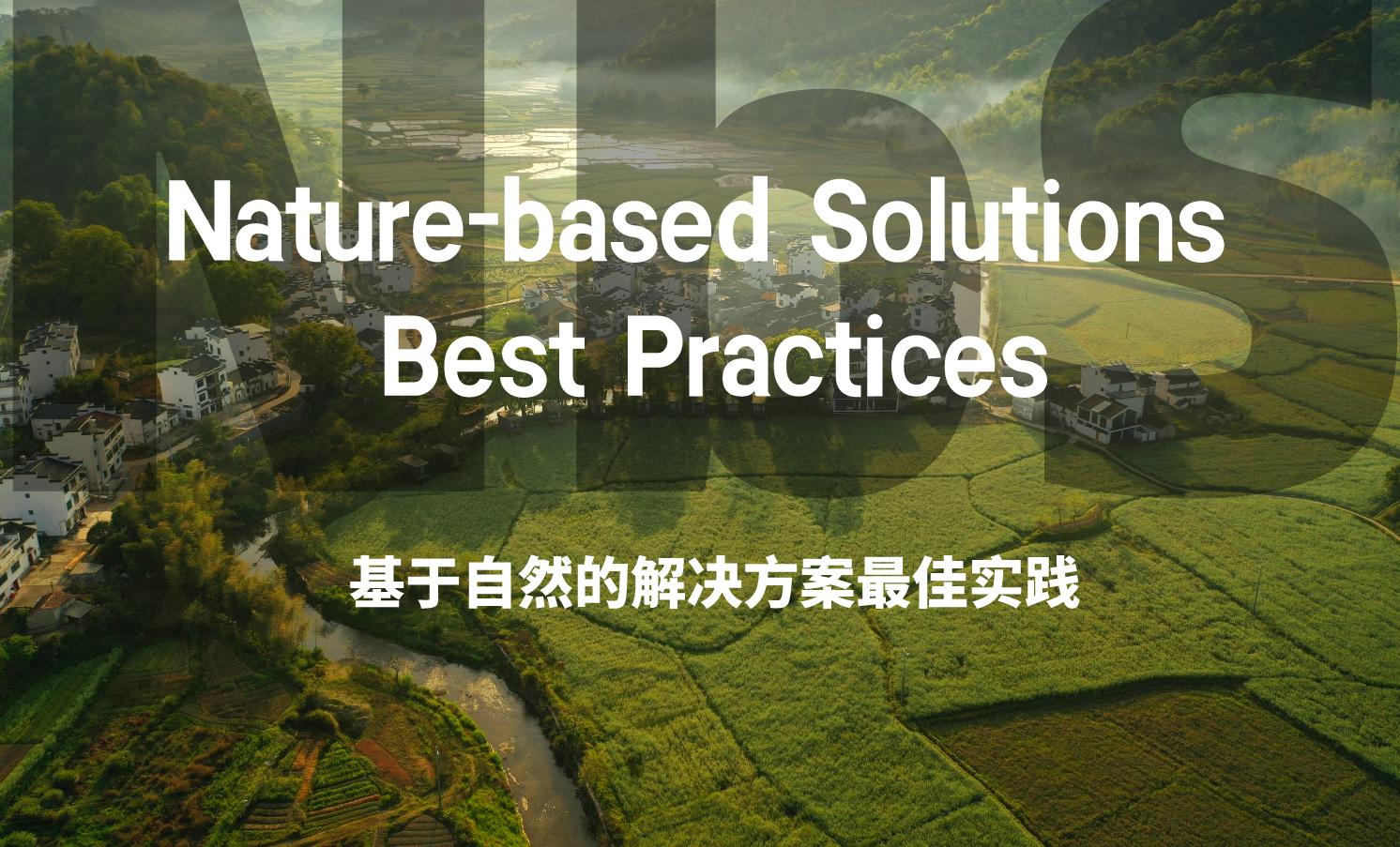 NbS

Nature-based Solutions
Best Practices

基于自然的解决方案最佳实践